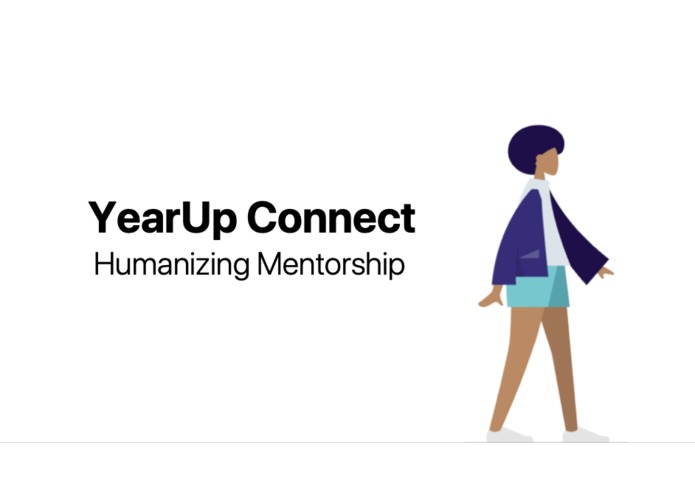 YearUp Connect
Humanizing Mentorship